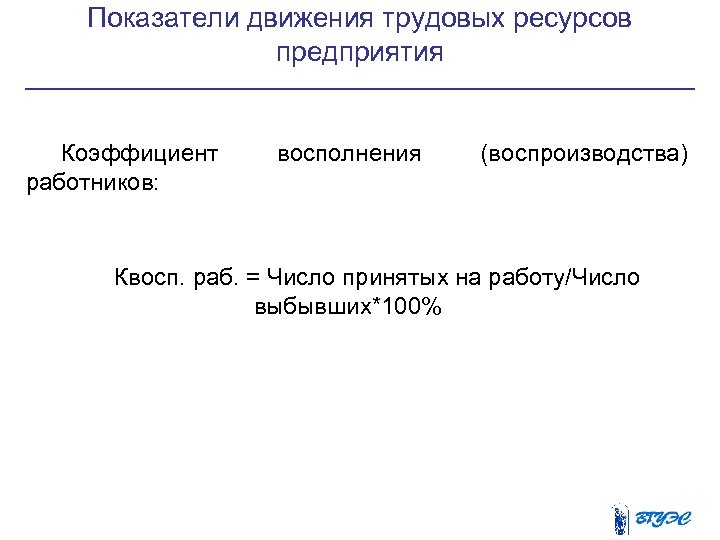 Показатели движения трудовых ресурсов предприятия

Коэффициент восполнения (воспроизводства) работников:

Квосп. раб. = Число принятых на работу/Число выбывших*100%

ВГУЭС